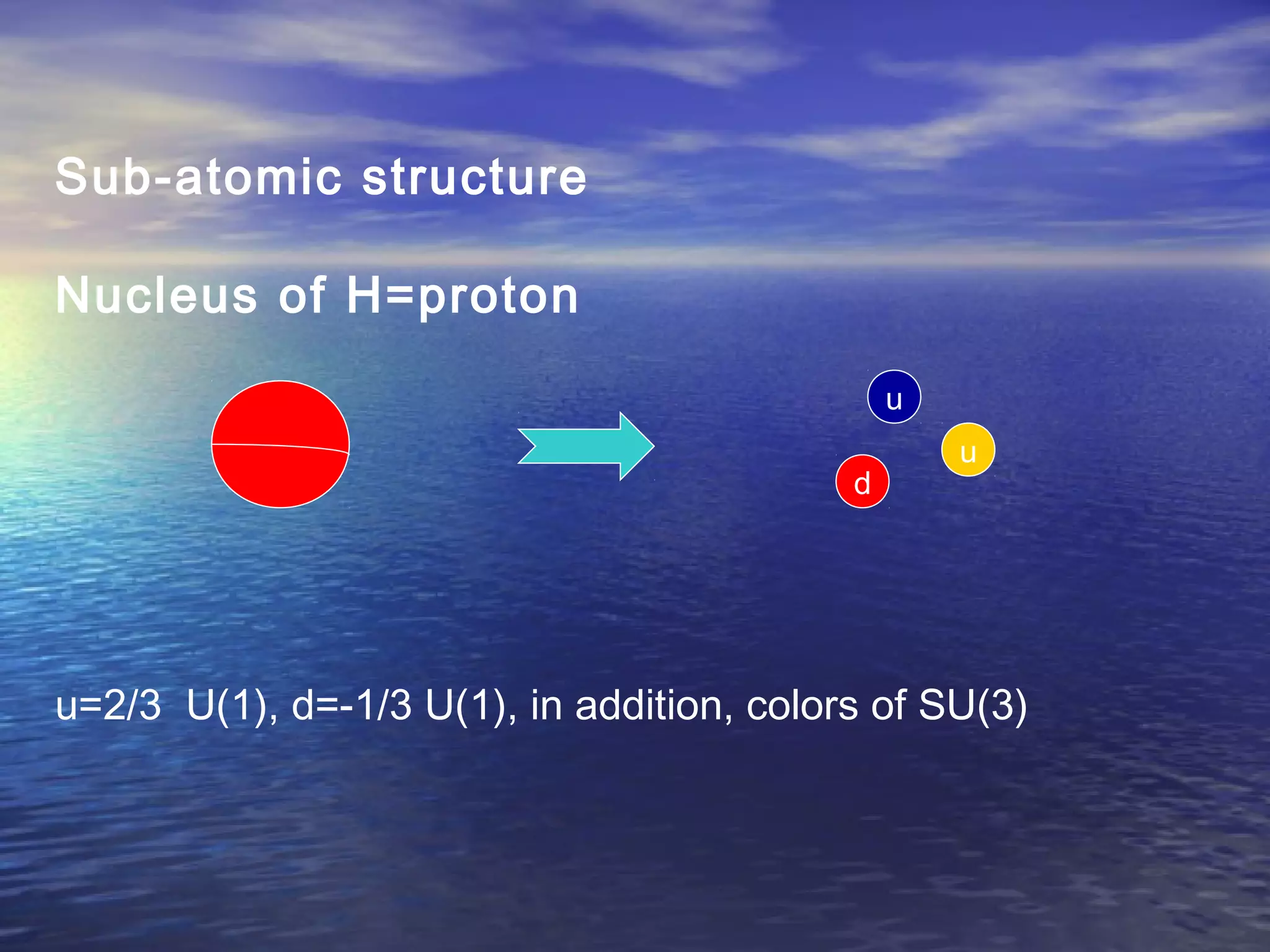 Sub-atomic structure

Nucleus of H=proton

u

u

d

u=2/3 U(1), d=-1/3 U(1), in addition, colors of SU(3)